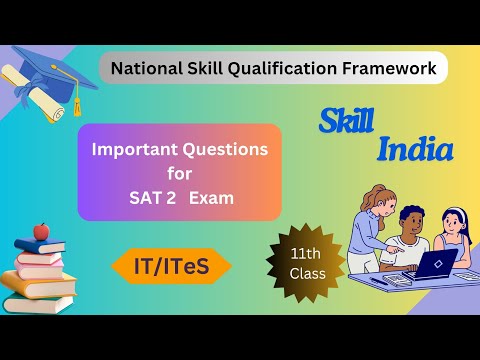 National Skill Qualification Framework

Skill India

Important Questions for SAT 2 Exam

IT/ITeS

11th Class